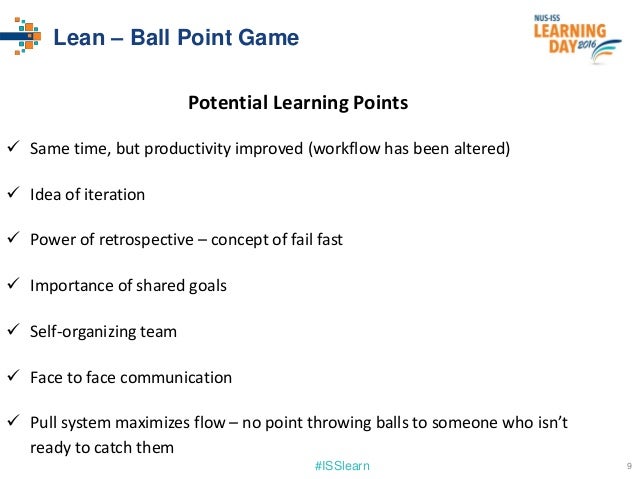 Lean – Ball Point Game

NUS-ISS LEARNING DAY 2016

Potential Learning Points

✓ Same time, but productivity improved (workflow has been altered)

✓ Idea of iteration

✓ Power of retrospective – concept of fail fast

✓ Importance of shared goals

✓ Self-organizing team

✓ Face to face communication

✓ Pull system maximizes flow – no point throwing balls to someone who isn't ready to catch them

#ISSlearn

9